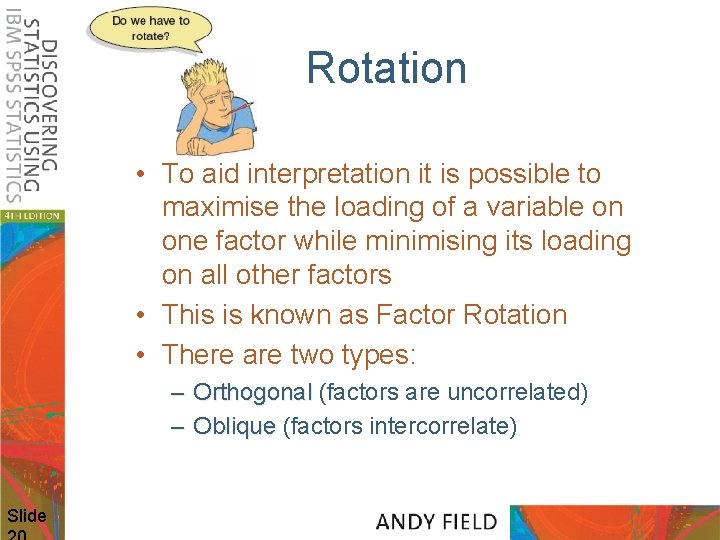 DISCOVERING STATISTICS USING IBM SPSS STATISTICS

4TH EDITION

Do we have to rotate?

Rotation

• To aid interpretation it is possible to maximise the loading of a variable on one factor while minimising its loading on all other factors
• This is known as Factor Rotation
• There are two types:
– Orthogonal (factors are uncorrelated)
– Oblique (factors intercorrelate)

Slide 20

ANDY FIELD